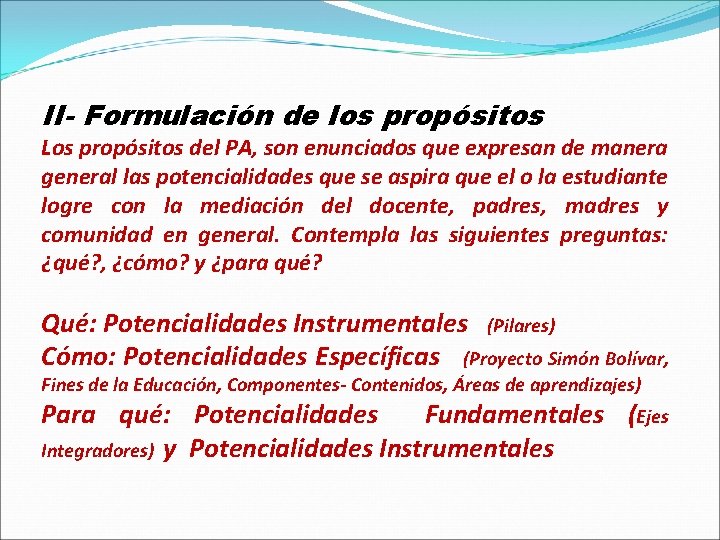 II- Formulación de los propósitos
Los propósitos del PA, son enunciados que expresan de manera general las potencialidades que se aspira que el o la estudiante logre con la mediación del docente, padres, madres y comunidad en general. Contempla las siguientes preguntas: ¿qué?, ¿cómo? y ¿para qué?

Qué: Potencialidades Instrumentales (Pilares)
Cómo: Potencialidades Específicas (Proyecto Simón Bolívar, Fines de la Educación, Componentes- Contenidos, Áreas de aprendizajes)
Para qué: Potencialidades Fundamentales (Ejes Integradores) y Potencialidades Instrumentales